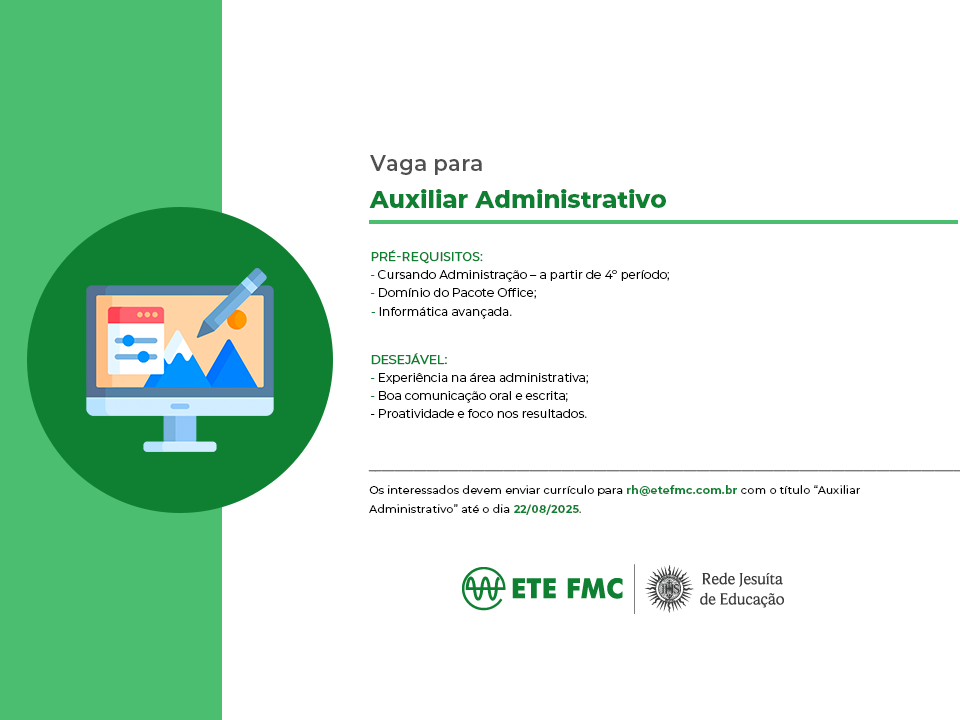 Vaga para
Auxiliar Administrativo

PRÉ-REQUISITOS:
- Cursando Administração – a partir de 4º período;
- Domínio do Pacote Office;
- Informática avançada.

DESEJÁVEL:
- Experiência na área administrativa;
- Boa comunicação oral e escrita;
- Proatividade e foco nos resultados.

Os interessados devem enviar currículo para rh@etefmc.com.br com o título "Auxiliar Administrativo" até o dia 22/08/2025.

ETE FMC

Rede Jesuíta de Educação